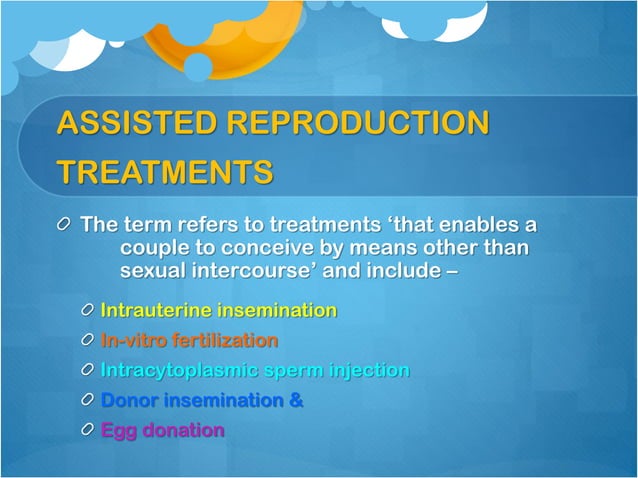 ASSISTED REPRODUCTION TREATMENTS

The term refers to treatments ‘that enables a couple to conceive by means other than sexual intercourse’ and include –

Intrauterine insemination

In-vitro fertilization

Intracytoplasmic sperm injection

Donor insemination &

Egg donation